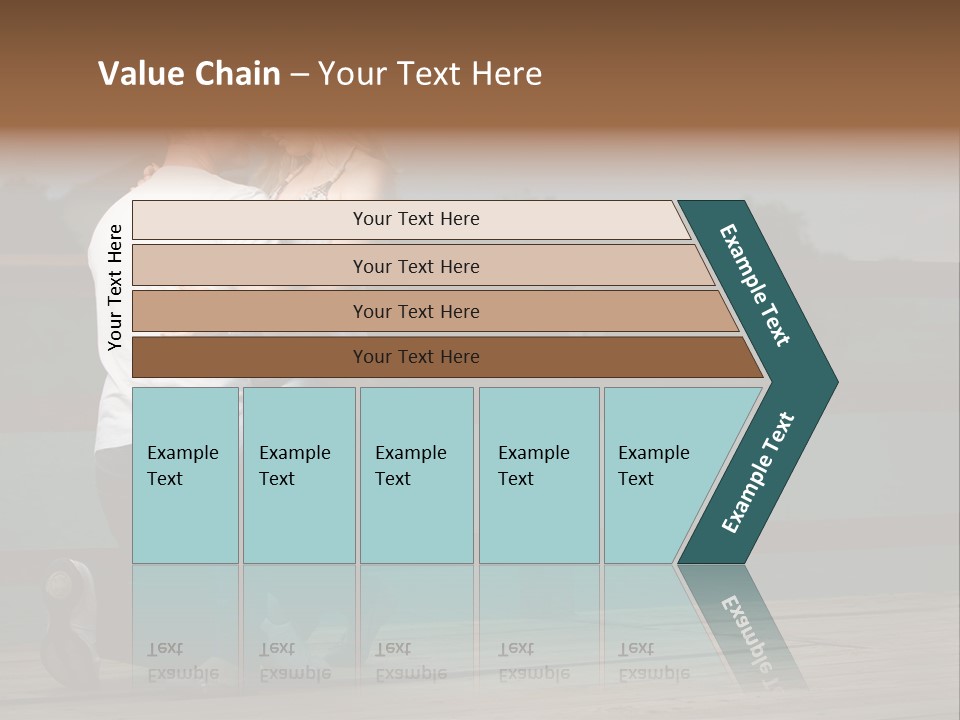 Value Chain – Your Text Here

Your Text Here

Your Text Here

Your Text Here

Your Text Here

Your Text Here

Example Text

Example Text

Example Text

Example Text

Example Text

Example Text

Example Text